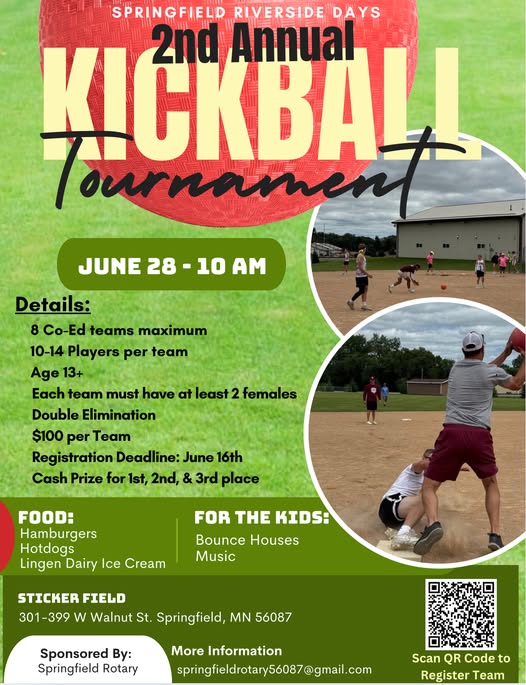 SPRINGFIELD RIVERSIDE DAYS
2nd Annual
KICKBALL
Tournament

JUNE 28 - 10 AM

Details:
8 Co-Ed teams maximum
10-14 Players per team
Age 13+
Each team must have at least 2 females
Double Elimination
$100 per Team
Registration Deadline: June 16th
Cash Prize for 1st, 2nd, & 3rd place

FOOD:
Hamburgers
Hotdogs
Lingen Dairy Ice Cream

FOR THE KIDS:
Bounce Houses
Music

STICKER FIELD
301-399 W Walnut St. Springfield, MN 56087

Sponsored By:
Springfield Rotary

More Information
springfieldrotary56087@gmail.com

Scan QR Code to Register Team